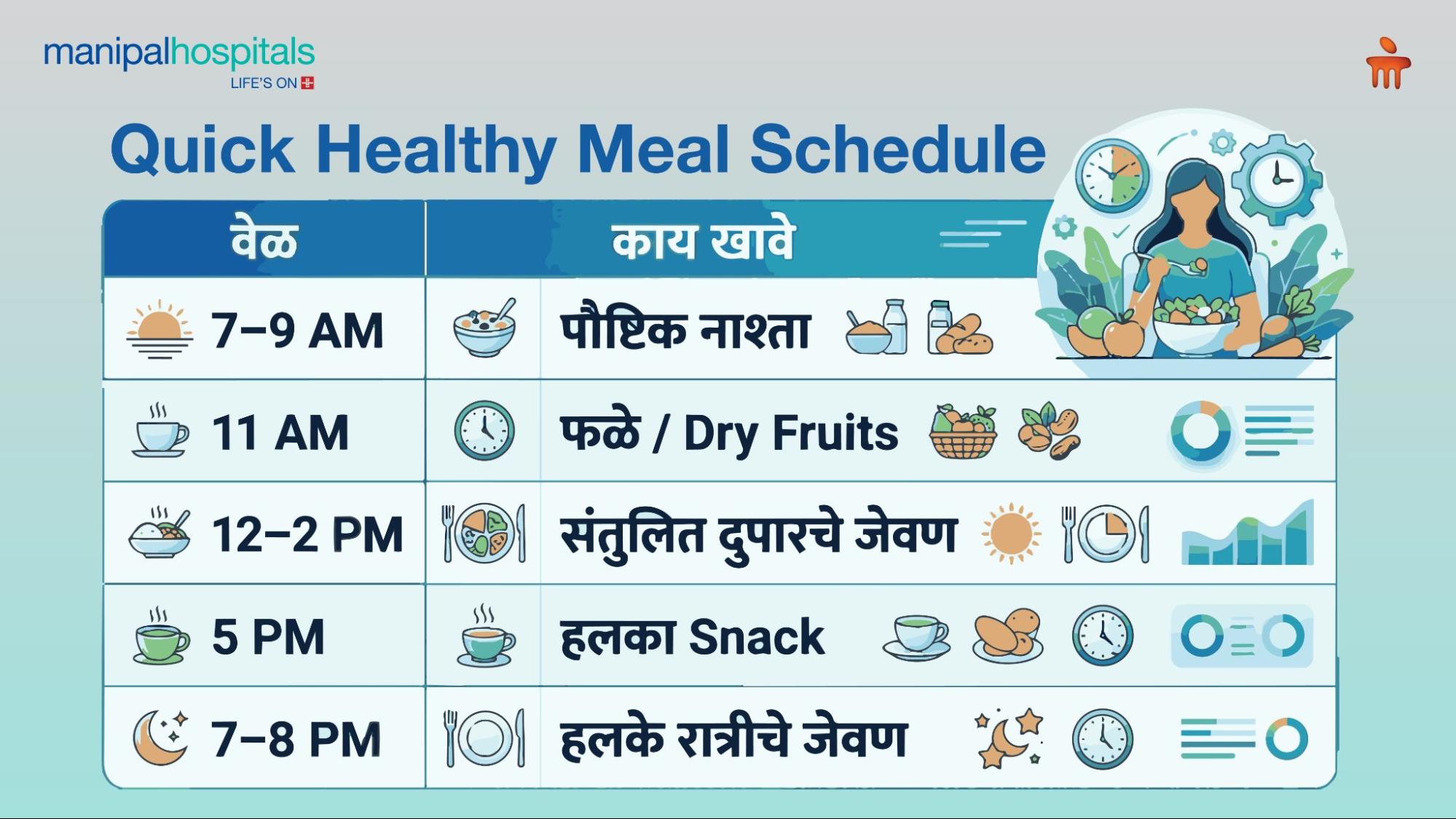 manipalhospitals
LIFE'S ON

Quick Healthy Meal Schedule

| वेळ | काय खावे |
|---|---|
| 7–9 AM | पौष्टिक नाश्ता |
| 11 AM | फळे / Dry Fruits |
| 12–2 PM | संतुलित दुपारचे जेवण |
| 5 PM | हलका Snack |
| 7–8 PM | हलके रात्रीचे जेवण |